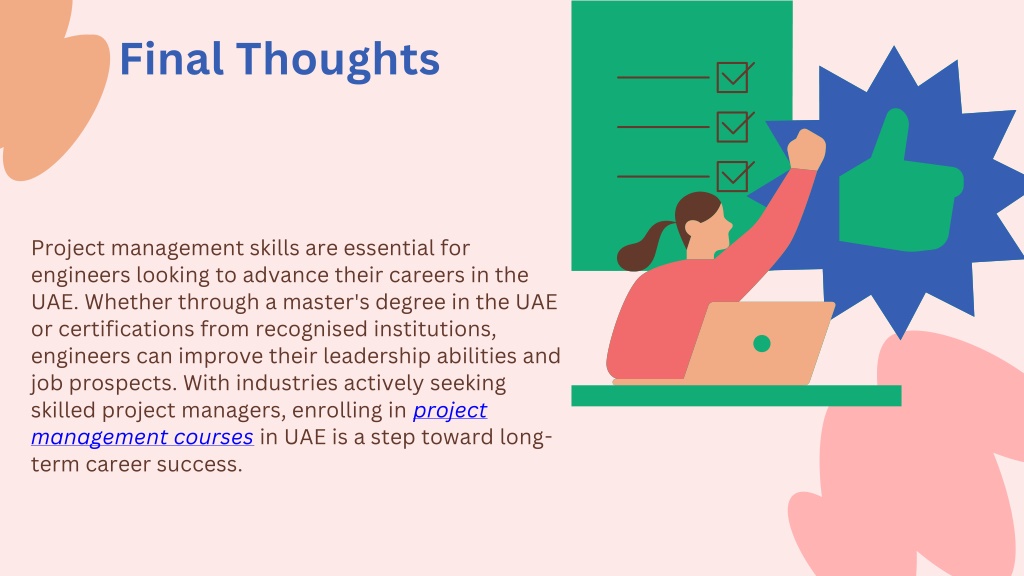 Final Thoughts

Project management skills are essential for engineers looking to advance their careers in the UAE. Whether through a master's degree in the UAE or certifications from recognised institutions, engineers can improve their leadership abilities and job prospects. With industries actively seeking skilled project managers, enrolling in project management courses in UAE is a step toward long-term career success.